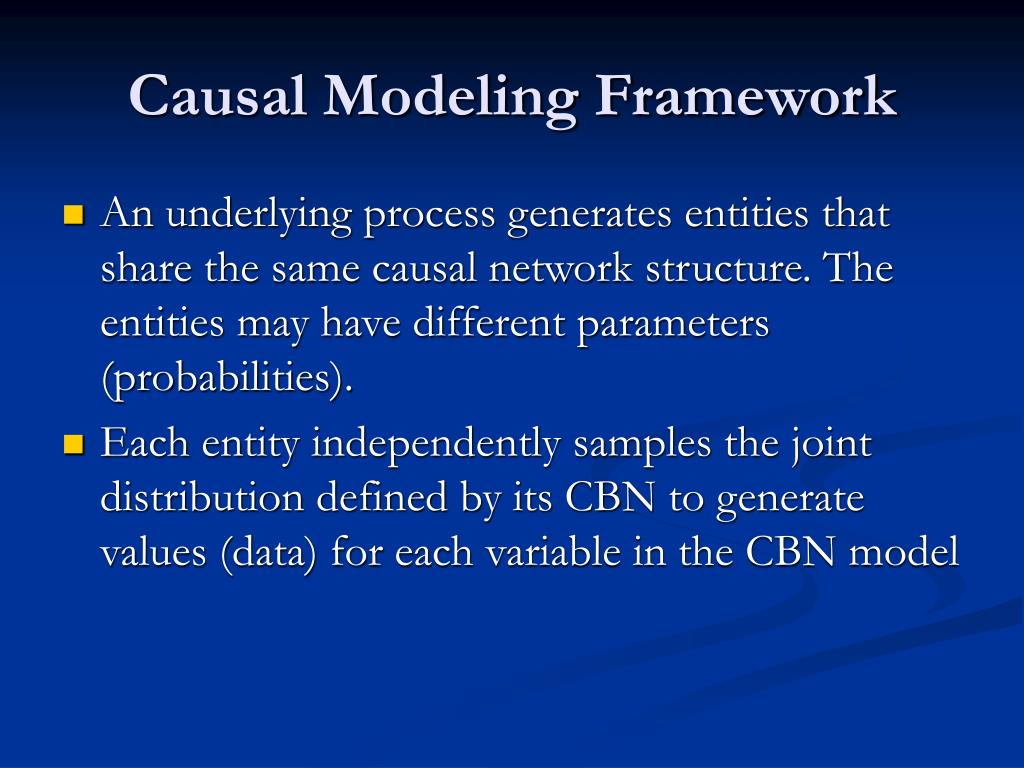 Causal Modeling Framework

An underlying process generates entities that share the same causal network structure. The entities may have different parameters (probabilities).

Each entity independently samples the joint distribution defined by its CBN to generate values (data) for each variable in the CBN model